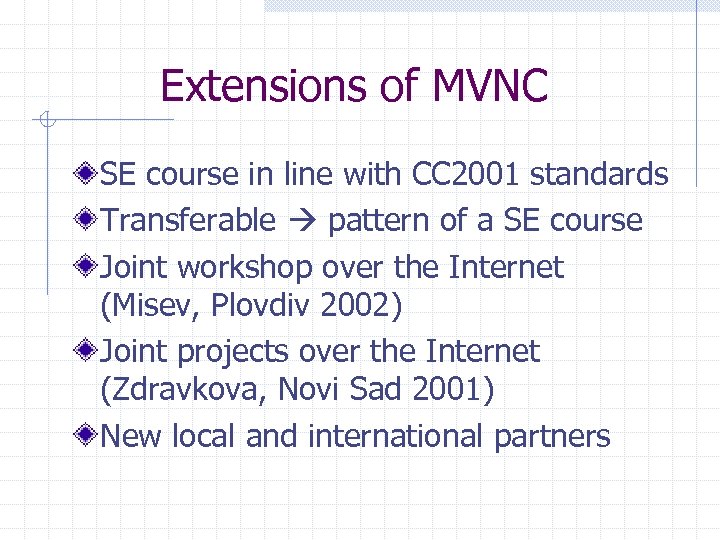 Extensions of MVNC

SE course in line with CC2001 standards

Transferable → pattern of a SE course

Joint workshop over the Internet (Misev, Plovdiv 2002)

Joint projects over the Internet (Zdravkova, Novi Sad 2001)

New local and international partners